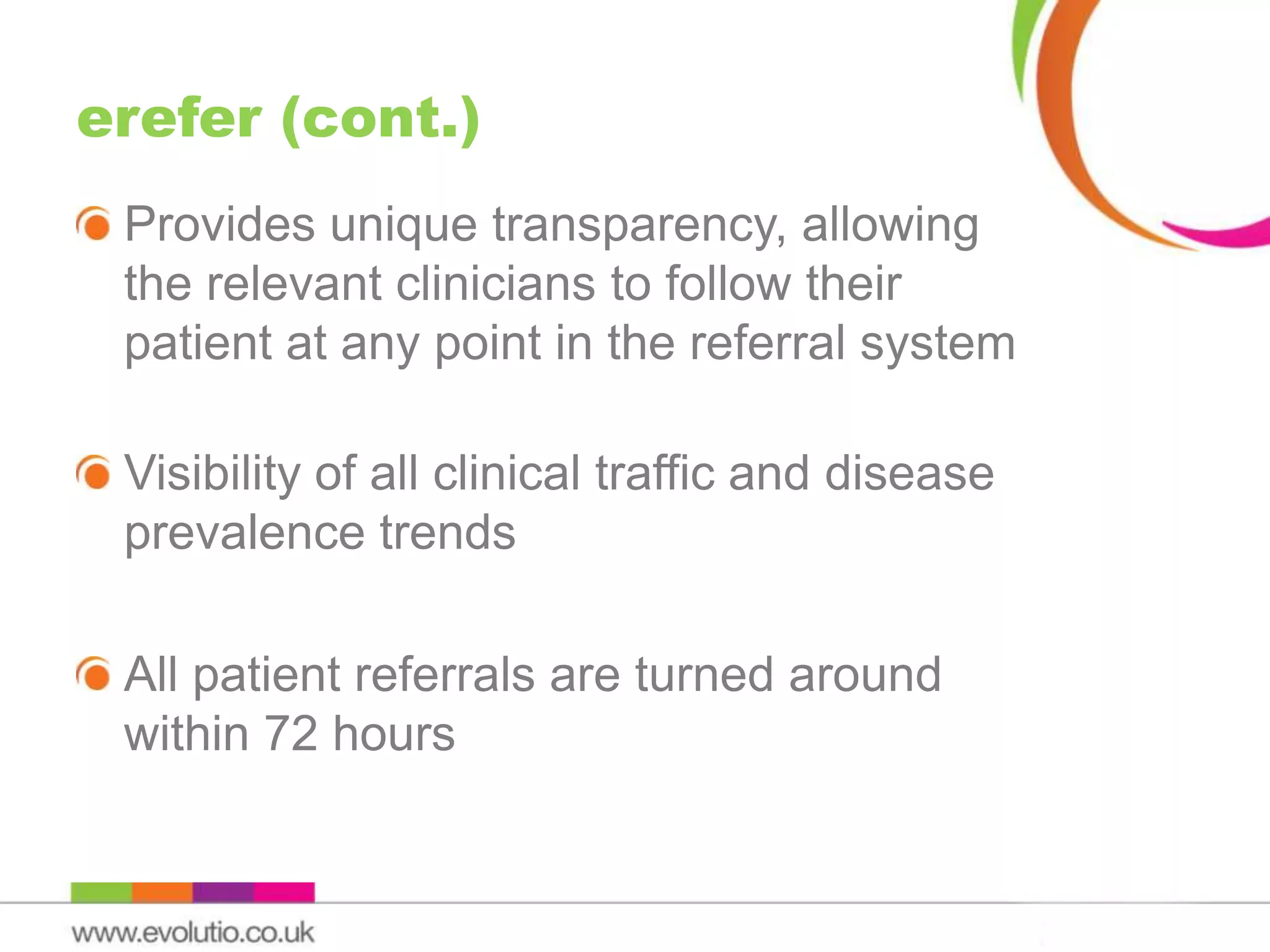 erefer (cont.)

Provides unique transparency, allowing the relevant clinicians to follow their patient at any point in the referral system

Visibility of all clinical traffic and disease prevalence trends

All patient referrals are turned around within 72 hours

www.evolutio.co.uk